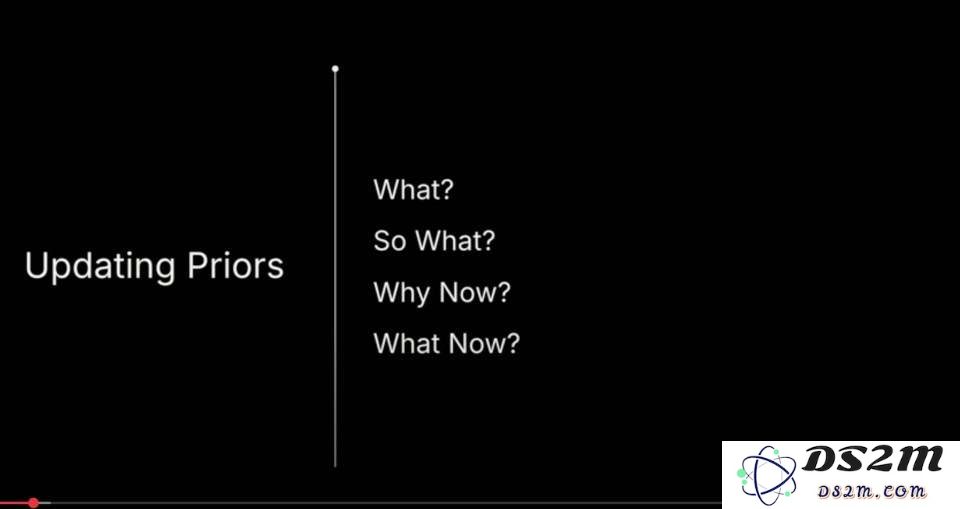 Updating Priors

What?

So What?

Why Now?

What Now?

DS2M
DS2M.COM